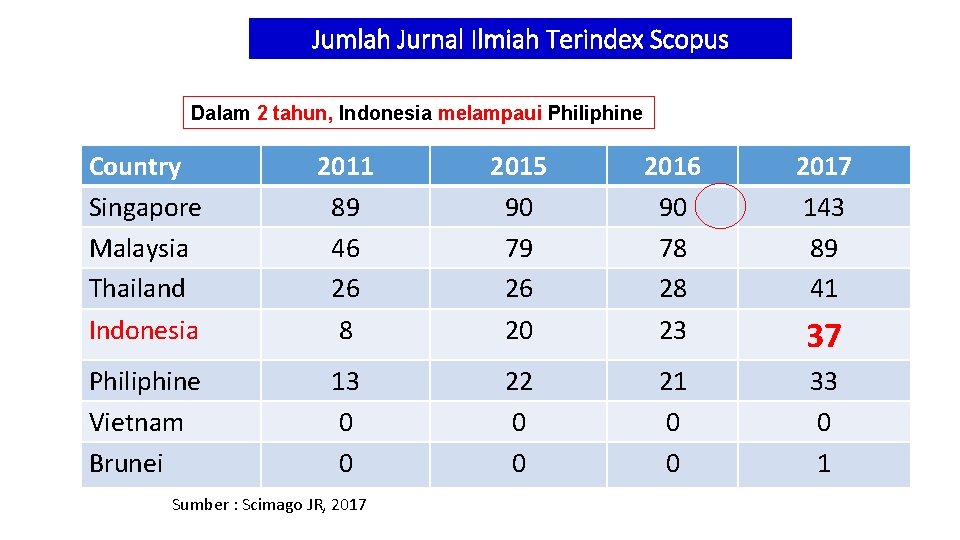 Jumlah Jurnal Ilmiah Terindex Scopus

Dalam 2 tahun, Indonesia melampaui Philiphine

| Country | 2011 | 2015 | 2016 | 2017 |
|---|---|---|---|---|
| Singapore | 89 | 90 | 90 | 143 |
| Malaysia | 46 | 79 | 78 | 89 |
| Thailand | 26 | 26 | 28 | 41 |
| Indonesia | 8 | 20 | 23 | 37 |
| Philiphine | 13 | 22 | 21 | 33 |
| Vietnam | 0 | 0 | 0 | 0 |
| Brunei | 0 | 0 | 0 | 1 |

Sumber : Scimago JR, 2017